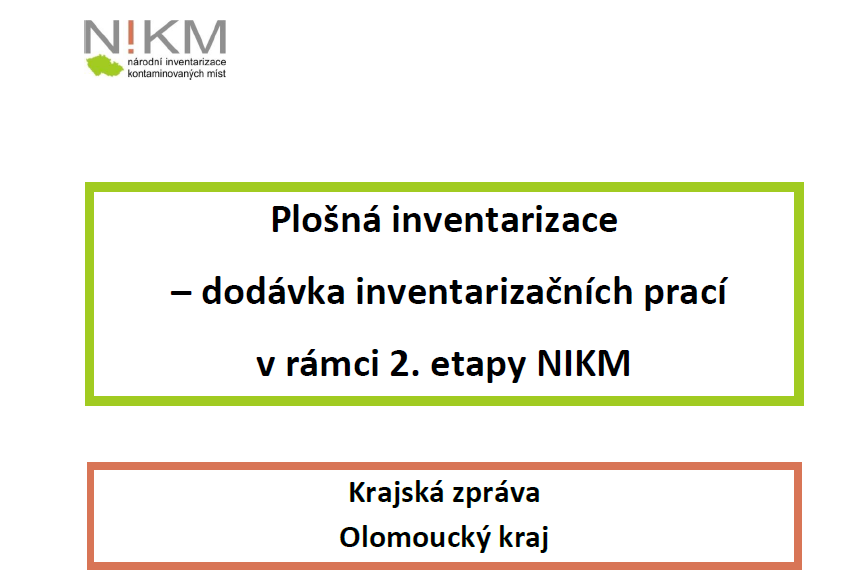 N!KM
národní inventarizace
kontaminovaných míst

Plošná inventarizace

– dodávka inventarizačních prací

v rámci 2. etapy NIKM

Krajská zpráva

Olomoucký kraj